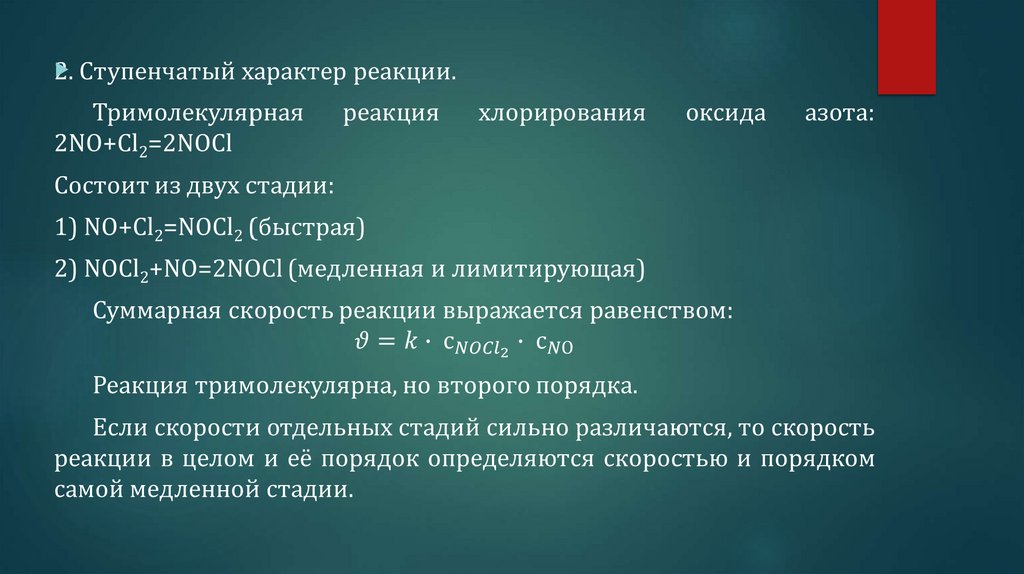 2. Ступенчатый характер реакции.

Тримолекулярная реакция хлорирования оксида азота: $2NO+Cl_2=2NOCl$

Состоит из двух стадии:

1) $NO+Cl_2=NOCl_2$ (быстрая)

2) $NOCl_2+NO=2NOCl$ (медленная и лимитирующая)

Суммарная скорость реакции выражается равенством:
$\vartheta = k \cdot c_{NOCl_2} \cdot c_{NO}$

Реакция тримолекулярна, но второго порядка.

Если скорости отдельных стадий сильно различаются, то скорость реакции в целом и её порядок определяются скоростью и порядком самой медленной стадии.